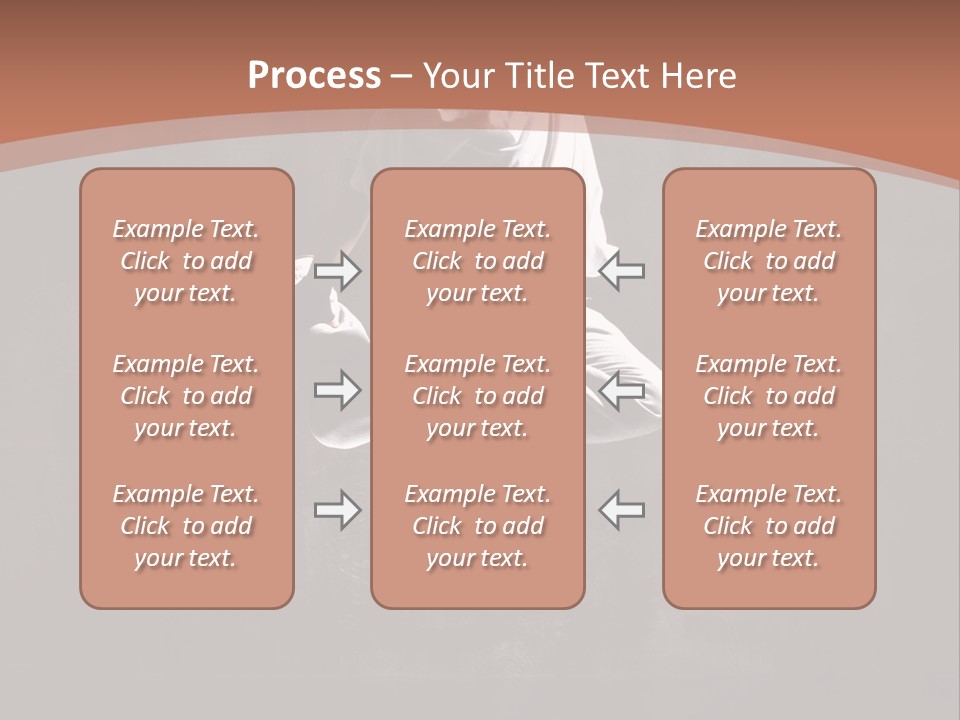 Process – Your Title Text Here

Example Text. Click to add your text.

Example Text. Click to add your text.

Example Text. Click to add your text.

Example Text. Click to add your text.

Example Text. Click to add your text.

Example Text. Click to add your text.

Example Text. Click to add your text.

Example Text. Click to add your text.

Example Text. Click to add your text.